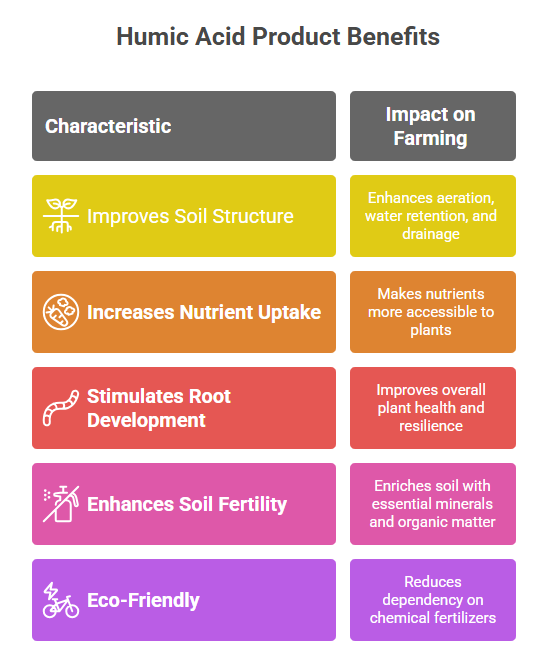 Humic Acid Product Benefits

| Characteristic | Impact on Farming |
|---|---|
| Improves Soil Structure | Enhances aeration, water retention, and drainage |
| Increases Nutrient Uptake | Makes nutrients more accessible to plants |
| Stimulates Root Development | Improves overall plant health and resilience |
| Enhances Soil Fertility | Enriches soil with essential minerals and organic matter |
| Eco-Friendly | Reduces dependency on chemical fertilizers |